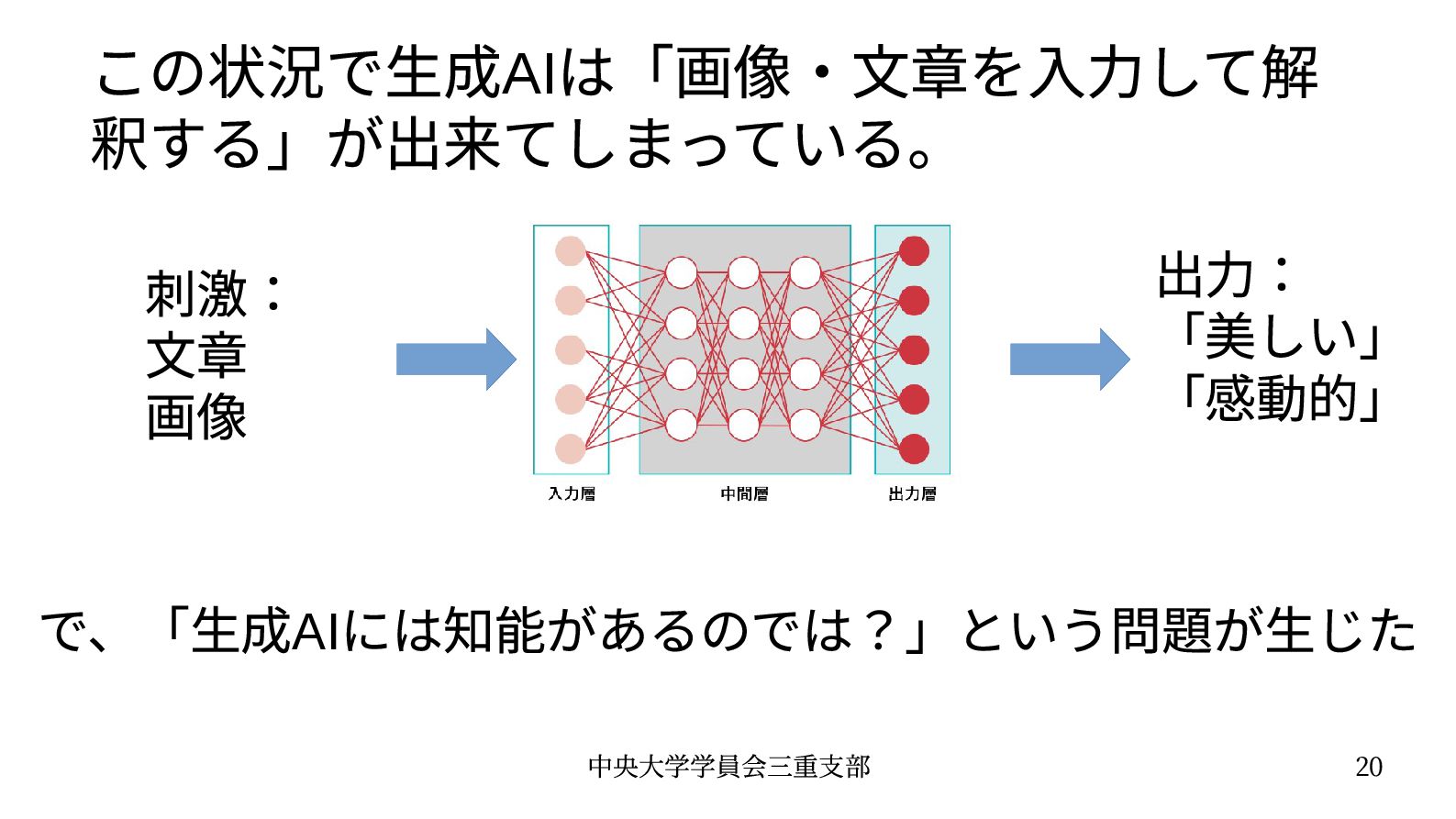 この状況で生成AIは「画像・文章を入力して解釈する」が出来てしまっている。

刺激：
文章
画像

入力層
中間層
出力層

出力：
「美しい」
「感動的」

で、「生成AIには知能があるのでは？」という問題が生じた

中央大学学員会三重支部

20